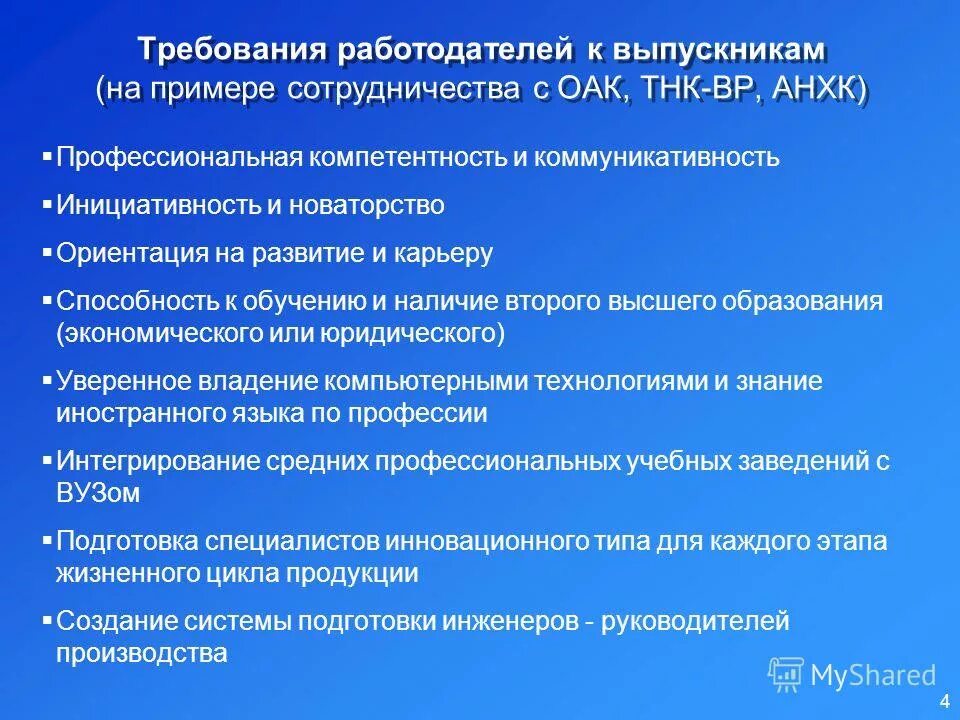 Требования работодателей к выпускникам
(на примере сотрудничества с ОАК, ТНК-ВР, АНХК)

▪ Профессиональная компетентность и коммуникативность

▪ Инициативность и новаторство

▪ Ориентация на развитие и карьеру

▪ Способность к обучению и наличие второго высшего образования (экономического или юридического)

▪ Уверенное владение компьютерными технологиями и знание иностранного языка по профессии

▪ Интегрирование средних профессиональных учебных заведений с ВУЗом

▪ Подготовка специалистов инновационного типа для каждого этапа жизненного цикла продукции

▪ Создание системы подготовки инженеров - руководителей производства

MyShared

4